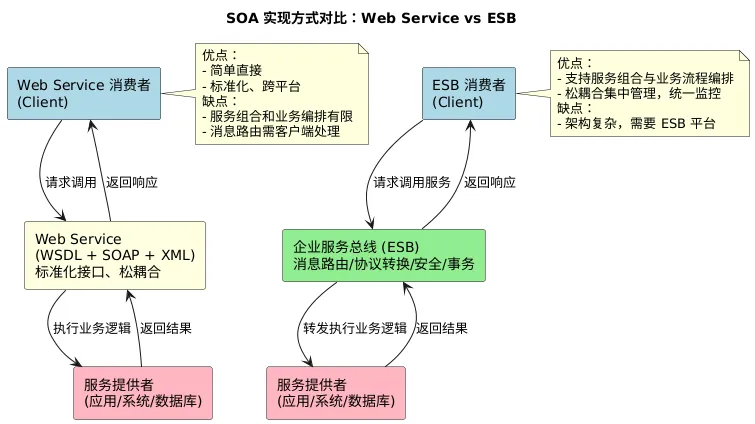 SOA 实现方式对比：Web Service vs ESB

Web Service 消费者
(Client)

优点：
- 简单直接
- 标准化、跨平台
缺点：
- 服务组合和业务编排有限
- 消息路由需客户端处理

请求调用
返回响应

Web Service
(WSDL + SOAP + XML)
标准化接口、松耦合

执行业务逻辑
返回结果

服务提供者
(应用/系统/数据库)

ESB 消费者
(Client)

优点：
- 支持服务组合与业务流程编排
- 松耦合集中管理，统一监控
缺点：
- 架构复杂，需要 ESB 平台

请求调用服务
返回响应

企业服务总线 (ESB)
消息路由/协议转换/安全/事务

转发执行业务逻辑
返回结果

服务提供者
(应用/系统/数据库)